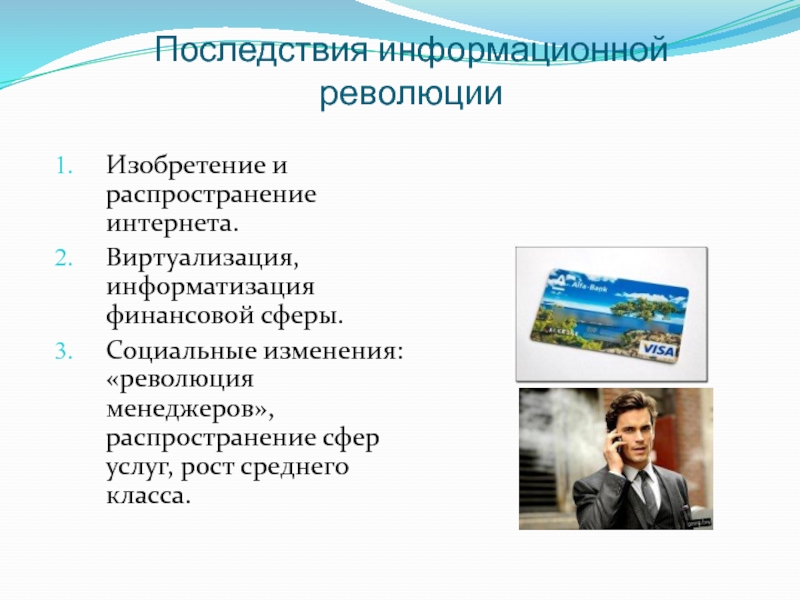 Последствия информационной революции

1. Изобретение и распространение интернета.
2. Виртуализация, информатизация финансовой сферы.
3. Социальные изменения: «революция менеджеров», распространение сфер услуг, рост среднего класса.

Alfa-Bank
VISA